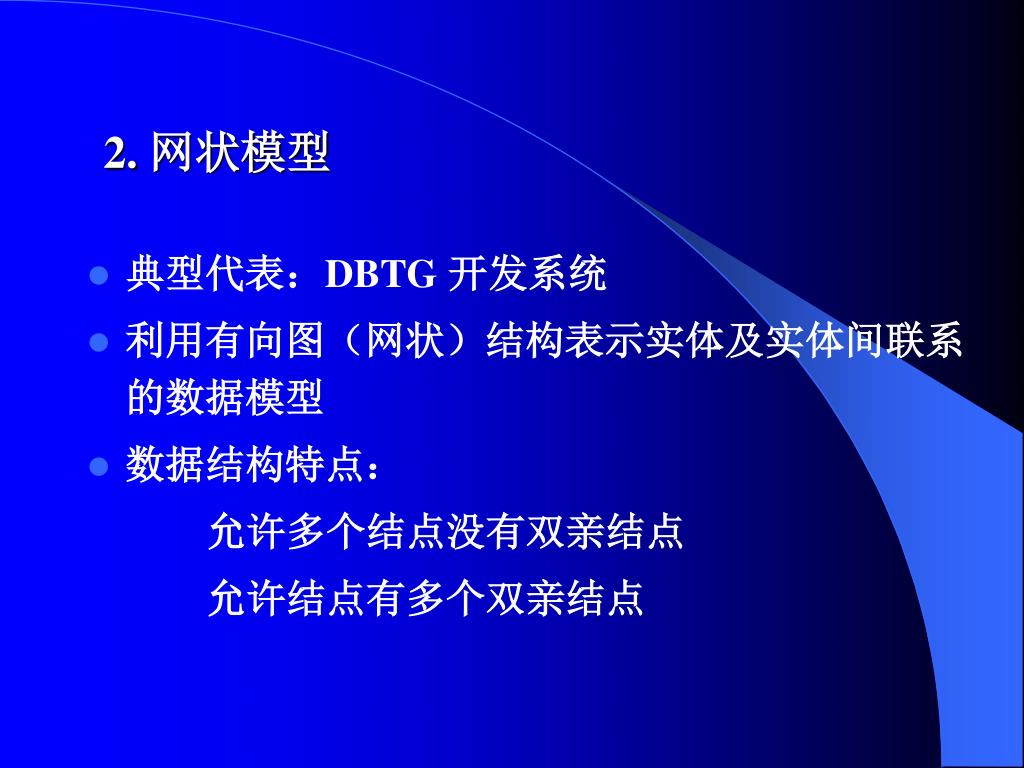 2. 网状模型

典型代表：DBTG 开发系统

利用有向图（网状）结构表示实体及实体间联系的数据模型

数据结构特点：

允许多个结点没有双亲结点

允许结点有多个双亲结点